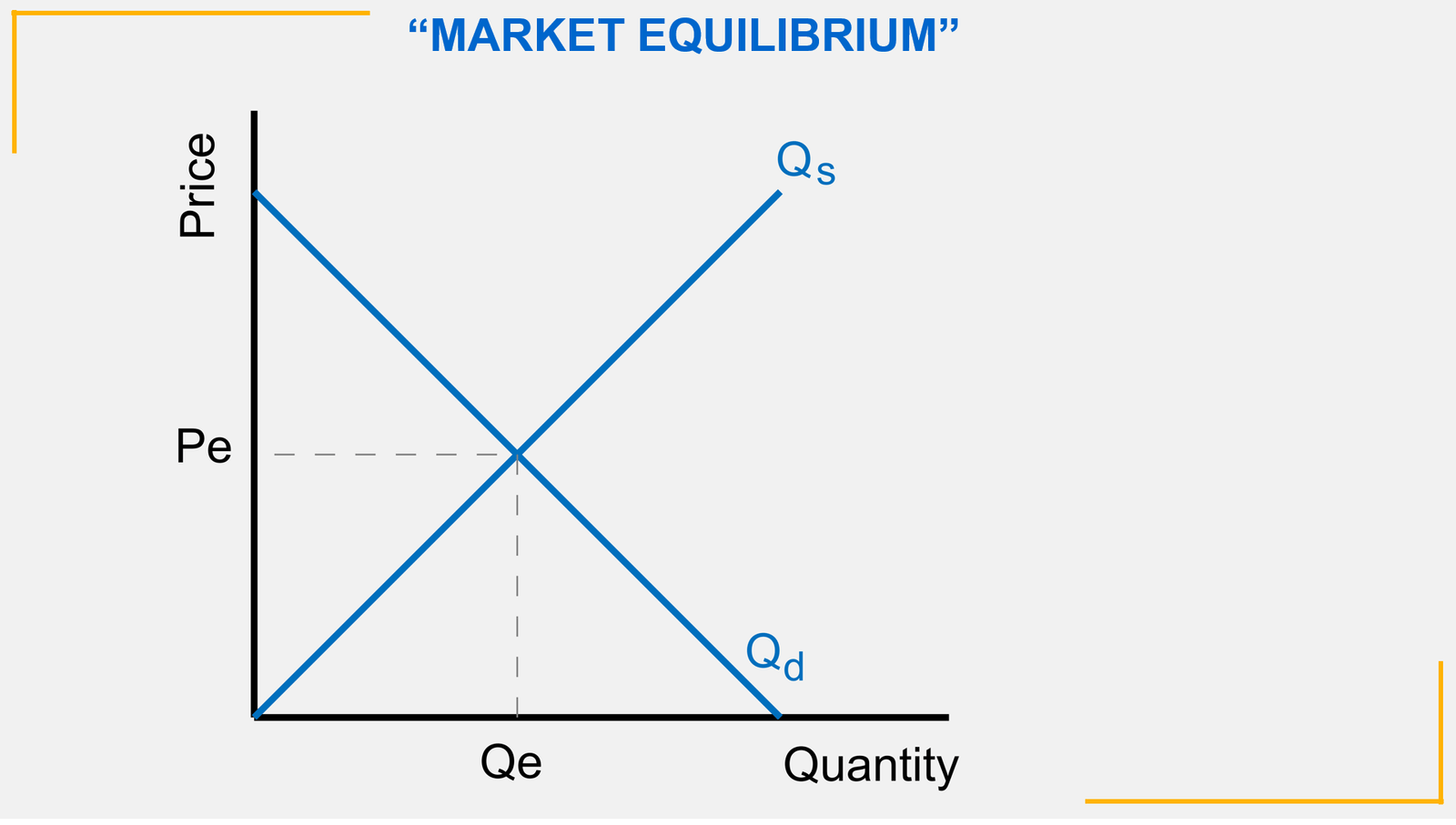 “MARKET EQUILIBRIUM”

Price

$Q_s$

Pe

$Q_d$

Qe

Quantity